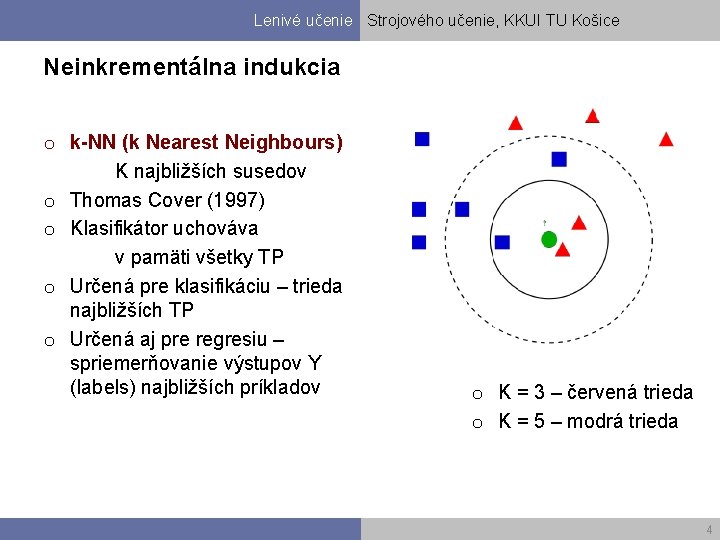 Lenivé učenie Strojového učenie, KKUI TU Košice

Neinkrementálna indukcia

o k-NN (k Nearest Neighbours)
K najbližších susedov
o Thomas Cover (1997)
o Klasifikátor uchováva v pamäti všetky TP
o Určená pre klasifikáciu – trieda najbližších TP
o Určená aj pre regresiu – spriemerňovanie výstupov Y (labels) najbližších príkladov

?

o K = 3 – červená trieda
o K = 5 – modrá trieda

4